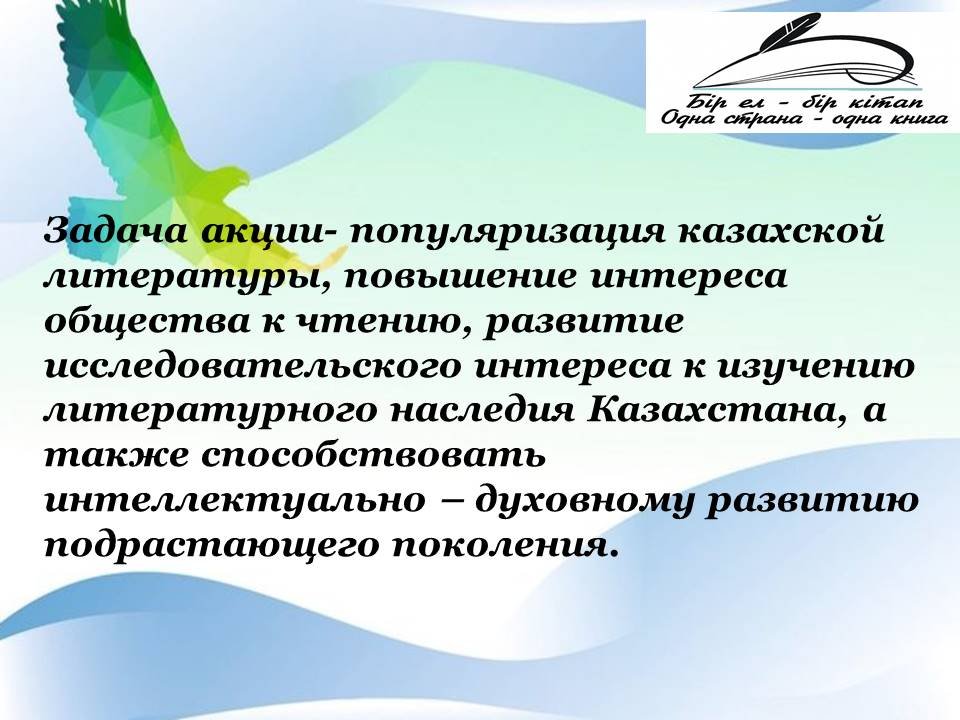 Бір ел - бір кітап
Одна страна - одна книга

Задача акции- популяризация казахской литературы, повышение интереса общества к чтению, развитие исследовательского интереса к изучению литературного наследия Казахстана, а также способствовать интеллектуально – духовному развитию подрастающего поколения.